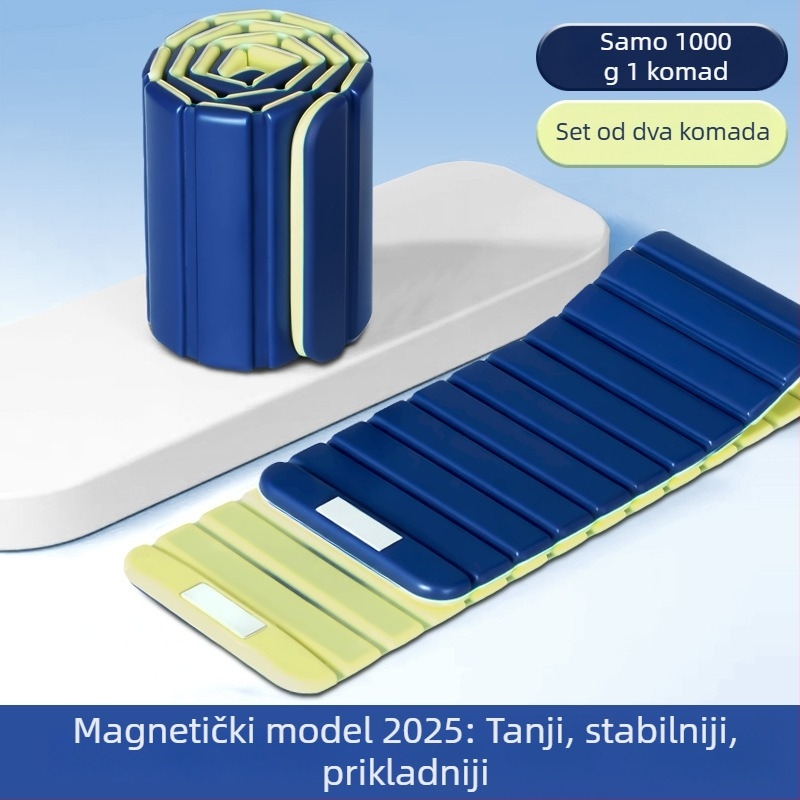 Samo 1000 g 1 komad

Set od dva komada

Magnetički model 2025: Tanji, stabilniji, prikladniji